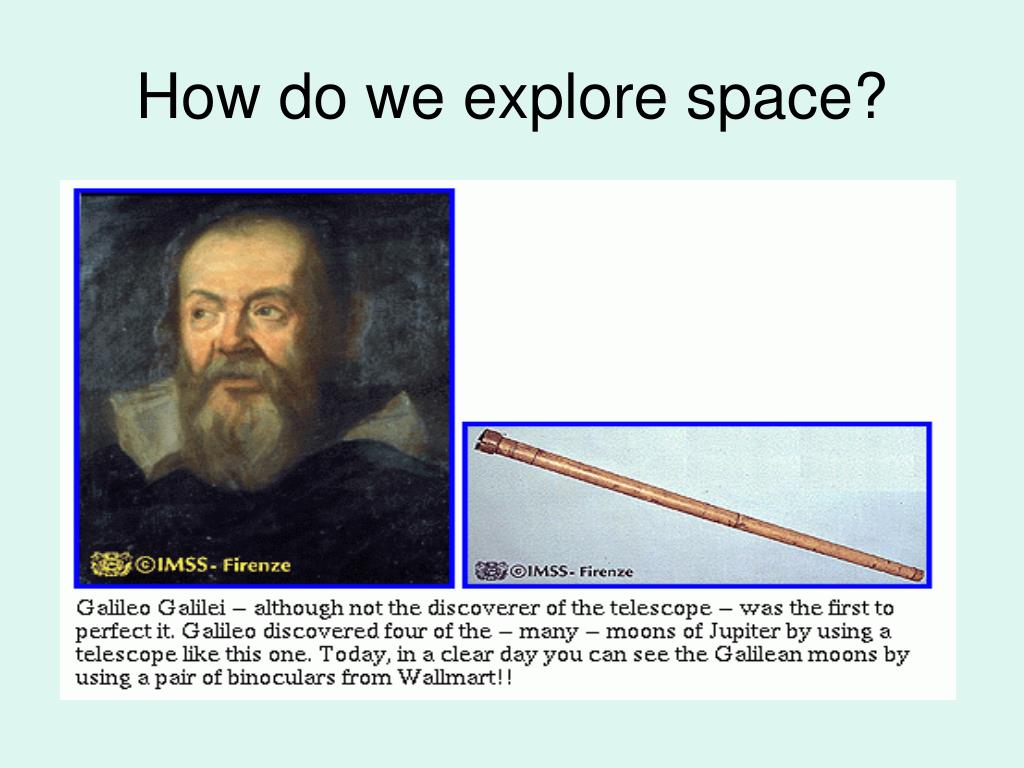 How do we explore space?

©IMSS- Firenze

©IMSS- Firenze

Galileo Galilei – although not the discoverer of the telescope – was the first to perfect it. Galileo discovered four of the – many – moons of Jupiter by using a telescope like this one. Today, in a clear day you can see the Galilean moons by using a pair of binoculars from Wallmart!!